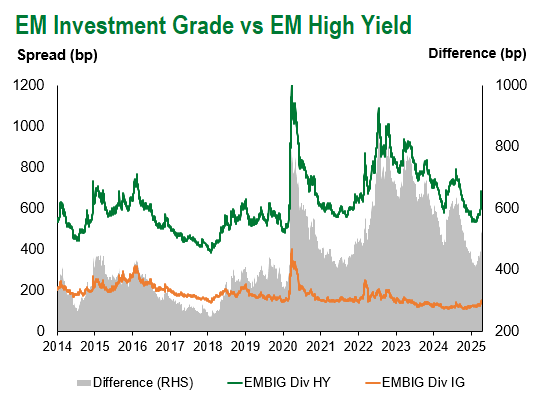 EM Investment Grade vs EM High Yield

Spread (bp)

Difference (bp)

1200
1000
800
600
400
200
0

1000
800
600
400
200

2014 2015 2016 2017 2018 2019 2020 2021 2022 2023 2024 2025

Difference (RHS) EMBIG Div HY EMBIG Div IG